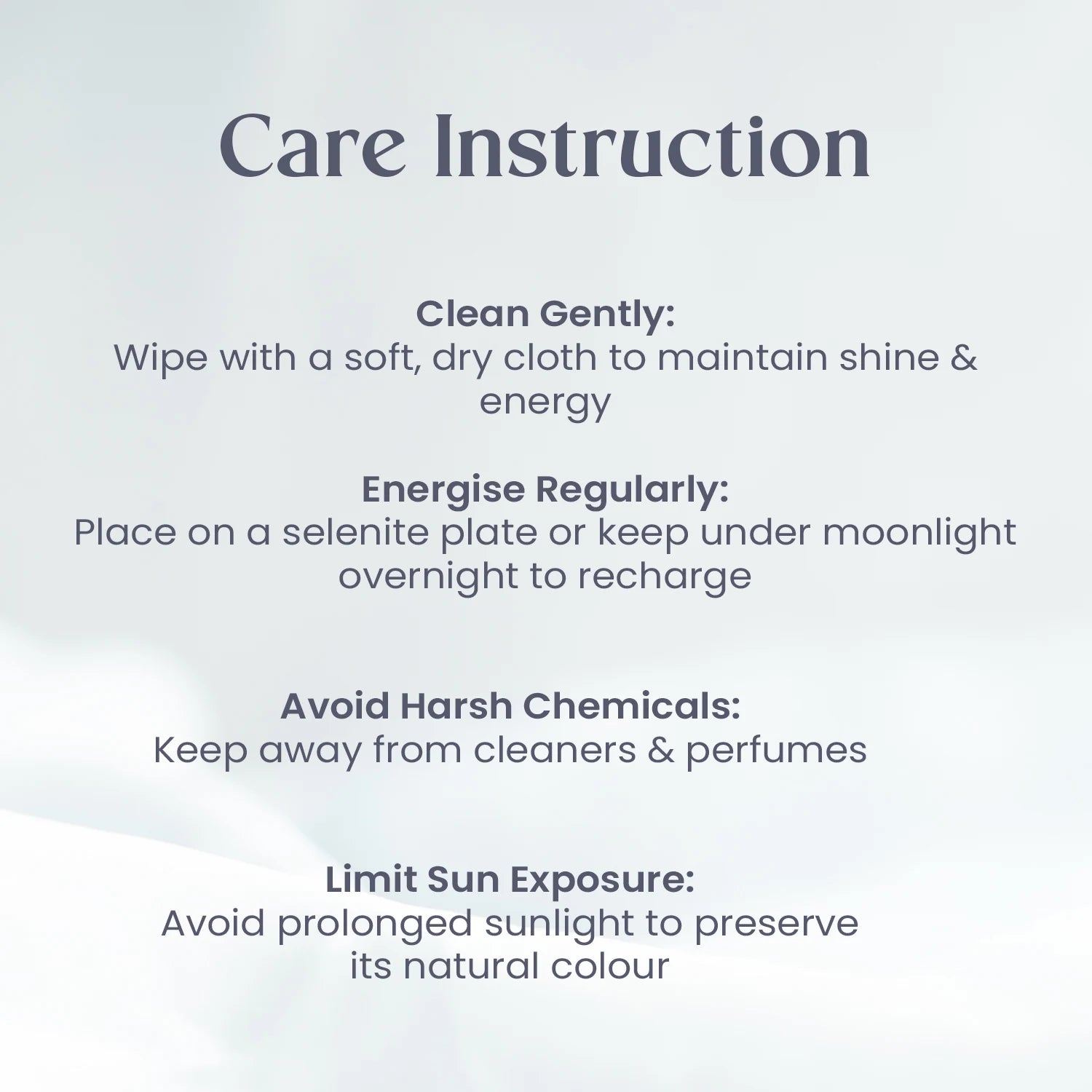 Care Instruction

Clean Gently:
Wipe with a soft, dry cloth to maintain shine & energy

Energise Regularly:
Place on a selenite plate or keep under moonlight overnight to recharge

Avoid Harsh Chemicals:
Keep away from cleaners & perfumes

Limit Sun Exposure:
Avoid prolonged sunlight to preserve its natural colour